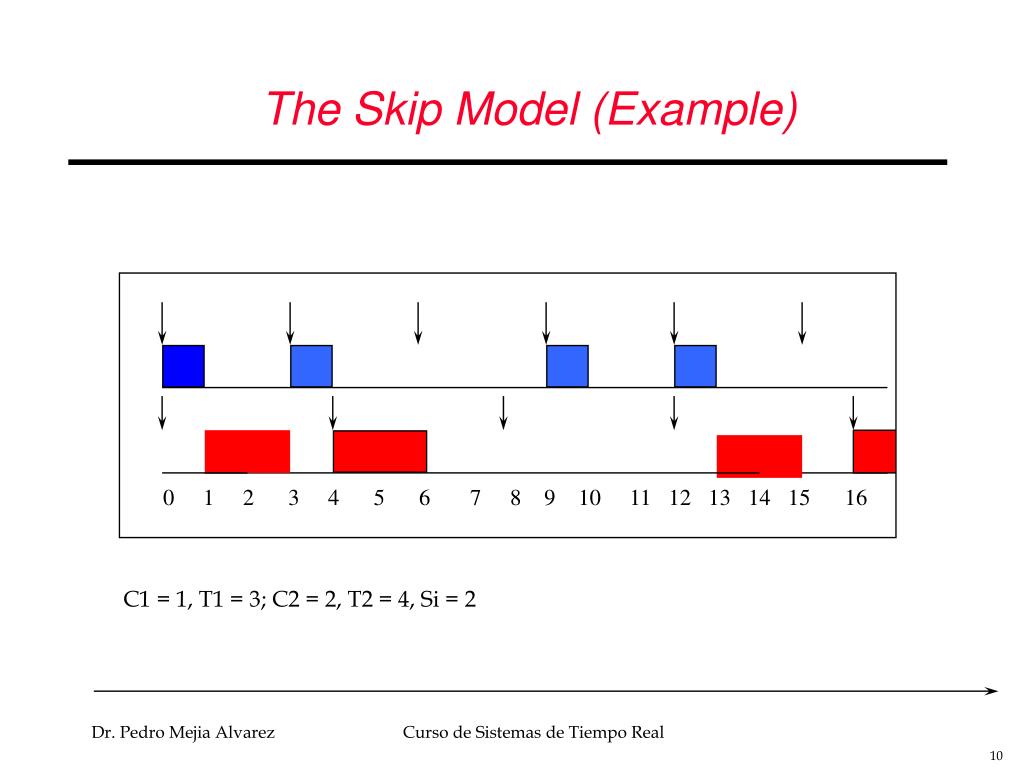 The Skip Model (Example)

0 1 2 3 4 5 6 7 8 9 10 11 12 13 14 15 16

C1 = 1, T1 = 3; C2 = 2, T2 = 4, Si = 2

Dr. Pedro Mejia Alvarez

Curso de Sistemas de Tiempo Real

10